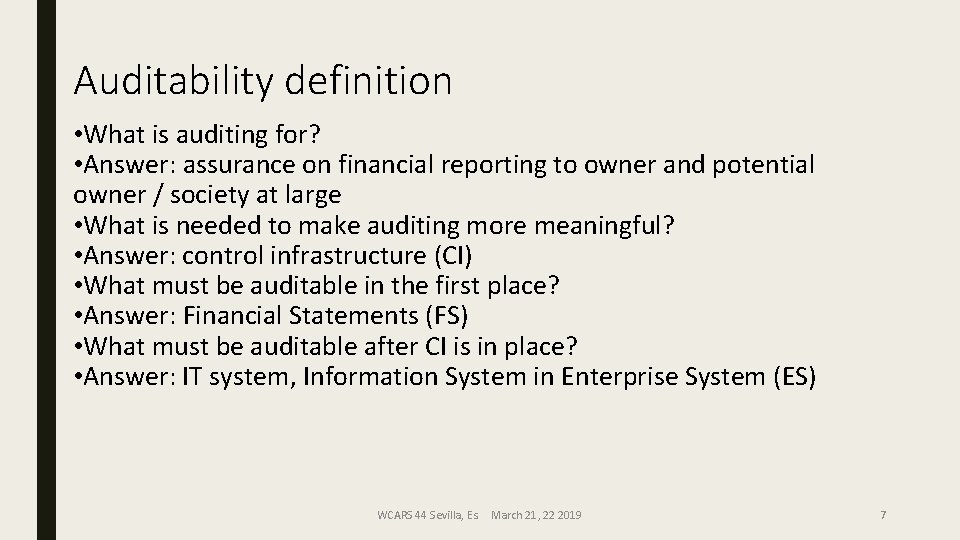 Auditability definition

•What is auditing for?
•Answer: assurance on financial reporting to owner and potential owner / society at large
•What is needed to make auditing more meaningful?
•Answer: control infrastructure (CI)
•What must be auditable in the first place?
•Answer: Financial Statements (FS)
•What must be auditable after CI is in place?
•Answer: IT system, Information System in Enterprise System (ES)

WCARS 44 Sevilla, Es March 21, 22 2019

7